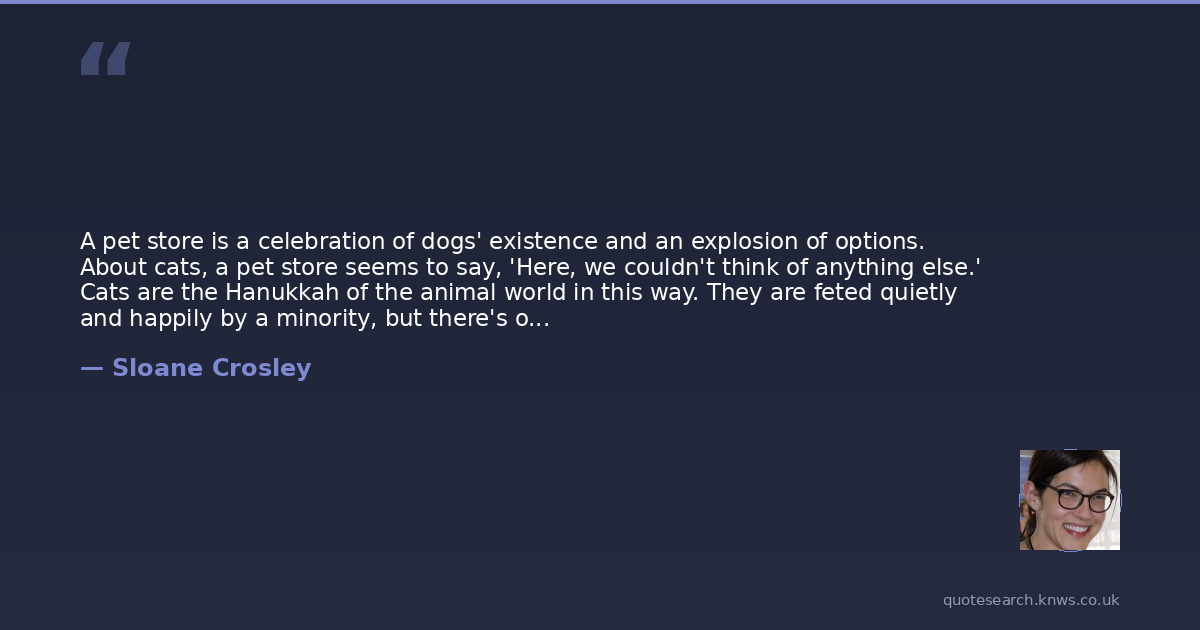 “

A pet store is a celebration of dogs' existence and an explosion of options. About cats, a pet store seems to say, 'Here, we couldn't think of anything else.' Cats are the Hanukkah of the animal world in this way. They are feted quietly and happily by a minority, but there's o...

— Sloane Crosley

quotesearch.knws.co.uk